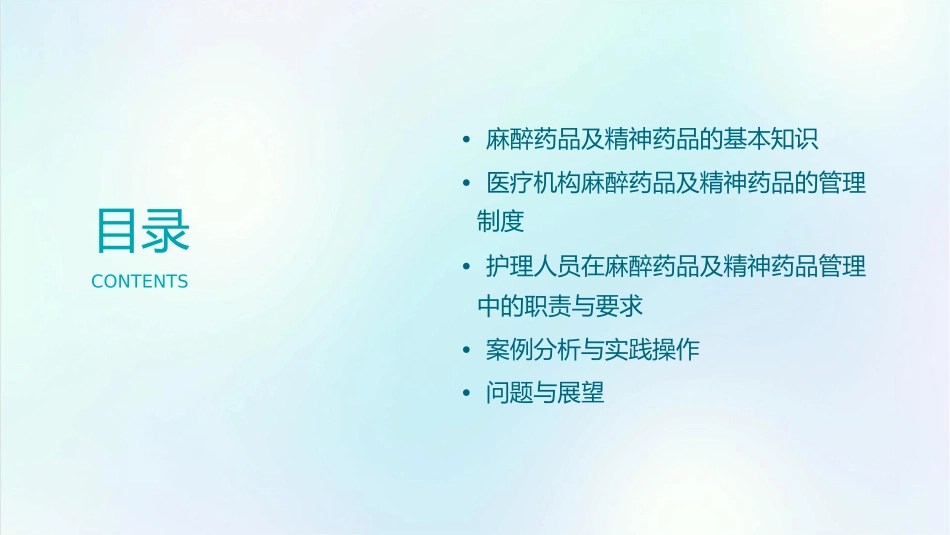 目录
CONTENTS

• 麻醉药品及精神药品的基本知识
• 医疗机构麻醉药品及精神药品的管理制度
• 护理人员在麻醉药品及精神药品管理中的职责与要求
• 案例分析与实践操作
• 问题与展望